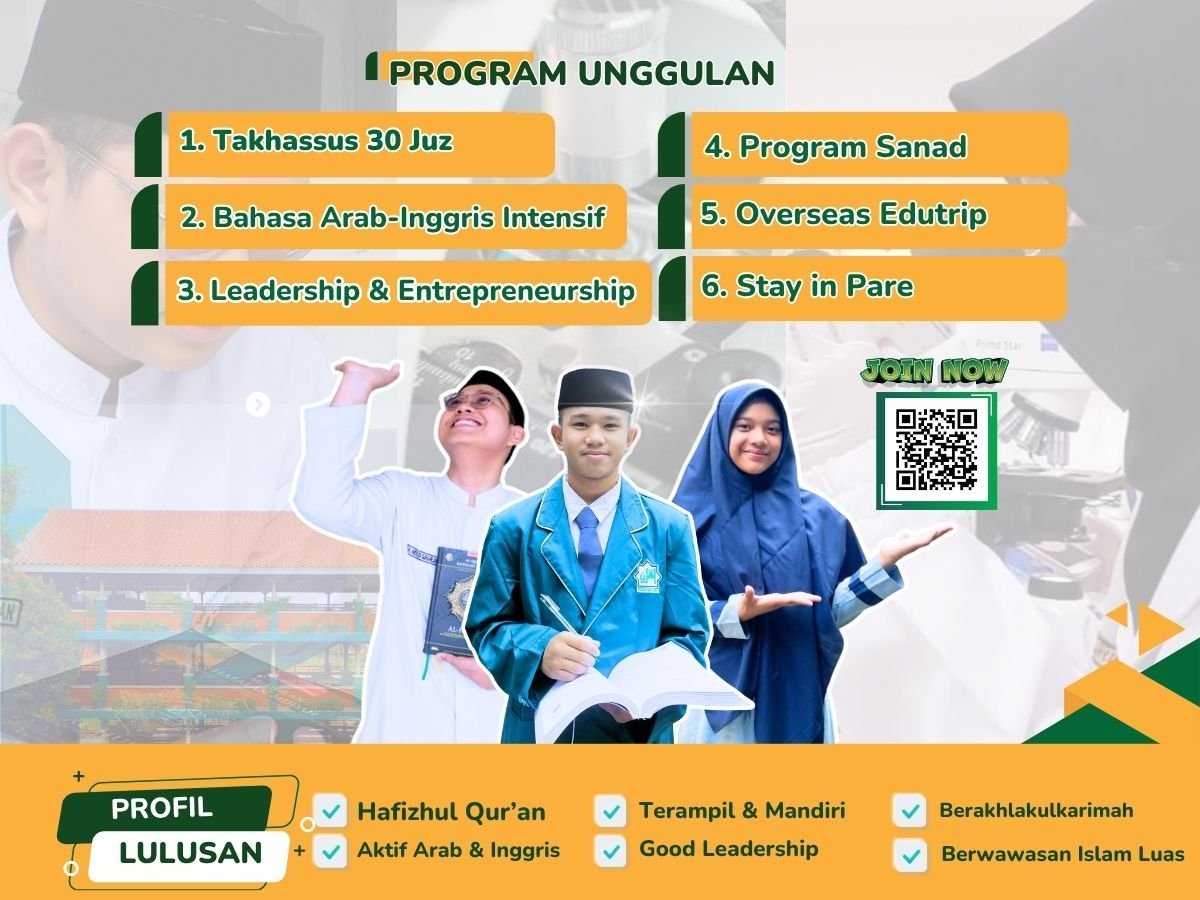 PROGRAM UNGGULAN

1. Takhassus 30 Juz

2. Bahasa Arab-Inggris Intensif

3. Leadership & Entrepreneurship

4. Program Sanad

5. Overseas Edutrip

6. Stay in Pare

JOIN NOW

PROFIL LULUSAN

Hafizhul Qur'an

Aktif Arab & Inggris

Terampil & Mandiri

Good Leadership

Berakhlakulkarimah

Berwawasan Islam Luas